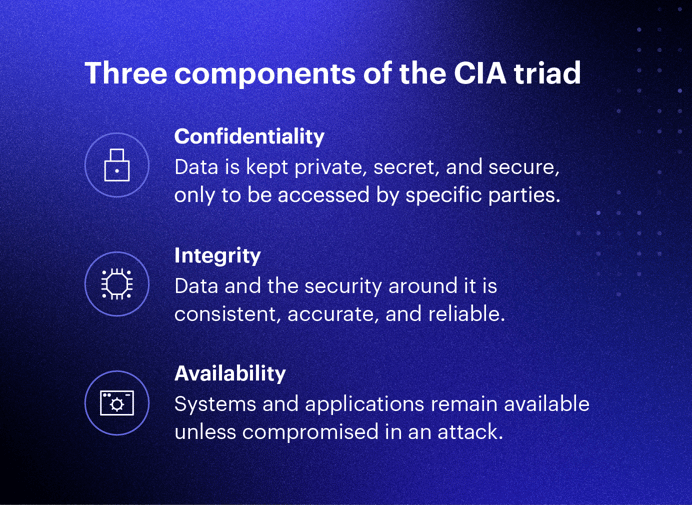 Three components of the CIA triad

Confidentiality
Data is kept private, secret, and secure, only to be accessed by specific parties.

Integrity
Data and the security around it is consistent, accurate, and reliable.

Availability
Systems and applications remain available unless compromised in an attack.